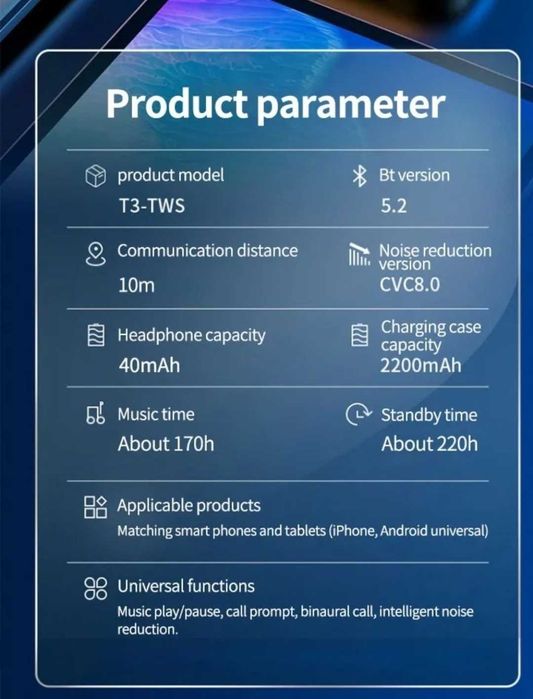 Product parameter

product model
T3-TWS

Bt version
5.2

Communication distance
10m

Noise reduction version
CVC8.0

Headphone capacity
40mAh

Charging case capacity
2200mAh

Music time
About 170h

Standby time
About 220h

Applicable products
Matching smart phones and tablets (iPhone, Android universal)

Universal functions
Music play/pause, call prompt, binaural call, intelligent noise reduction.